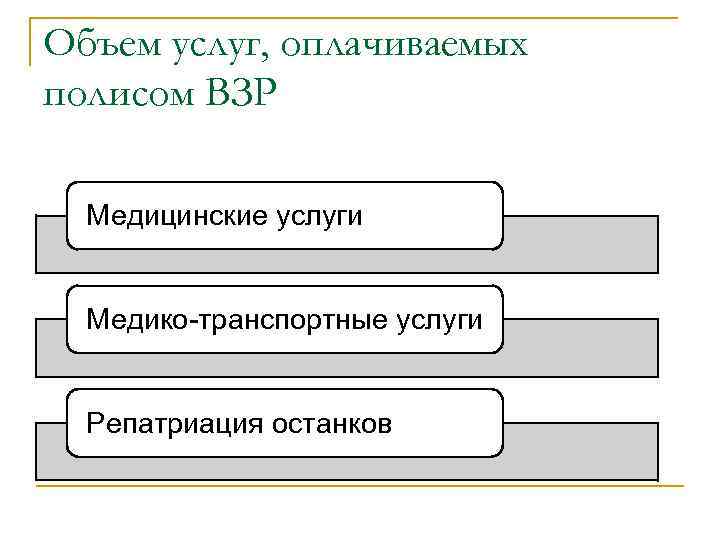 Объем услуг, оплачиваемых полисом ВЗР

Медицинские услуги

Медико-транспортные услуги

Репатриация останков